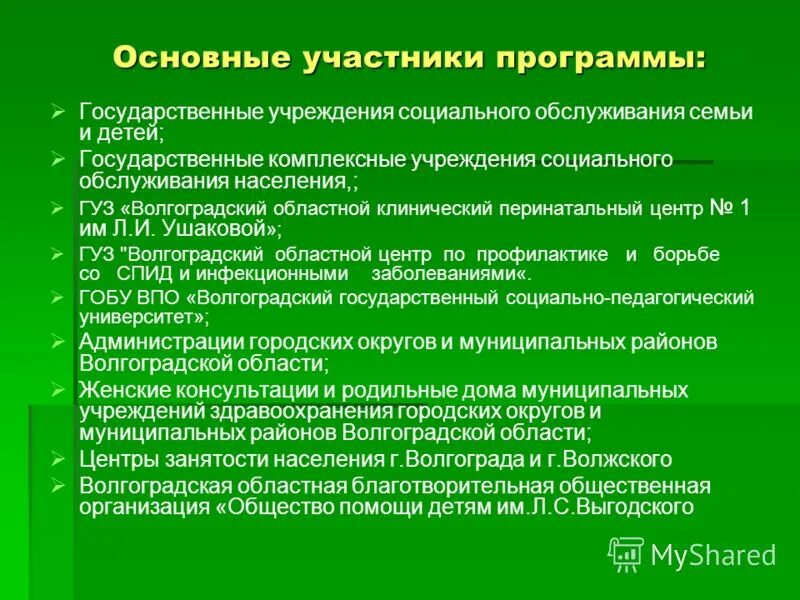 Основные участники программы:

➢ Государственные учреждения социального обслуживания семьи и детей;

➢ Государственные комплексные учреждения социального обслуживания населения,;

➢ ГУЗ «Волгоградский областной клинический перинатальный центр № 1 им Л.И. Ушаковой»;

➢ ГУЗ "Волгоградский областной центр по профилактике и борьбе со СПИД и инфекционными заболеваниями«.

➢ ГОБУ ВПО «Волгоградский государственный социально-педагогический университет»;

➢ Администрации городских округов и муниципальных районов Волгоградской области;

➢ Женские консультации и родильные дома муниципальных учреждений здравоохранения городских округов и муниципальных районов Волгоградской области;

➢ Центры занятости населения г.Волгограда и г.Волжского

➢ Волгоградская областная благотворительная общественная организация «Общество помощи детям им.Л.С.Выгодского

MyShared